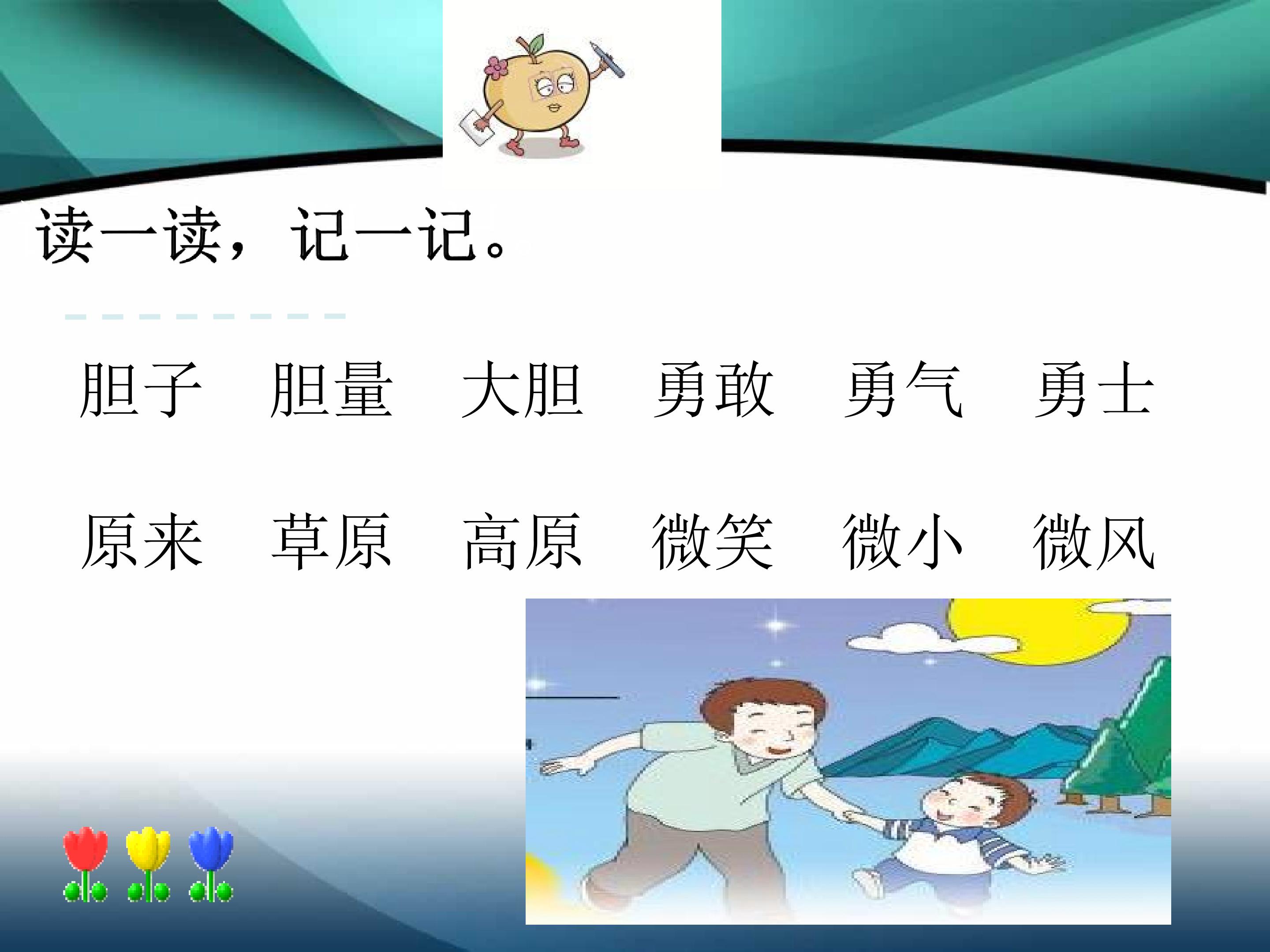 读一读，记一记。

胆子　胆量　大胆　勇敢　勇气　勇士

原来　草原　高原　微笑　微小　微风